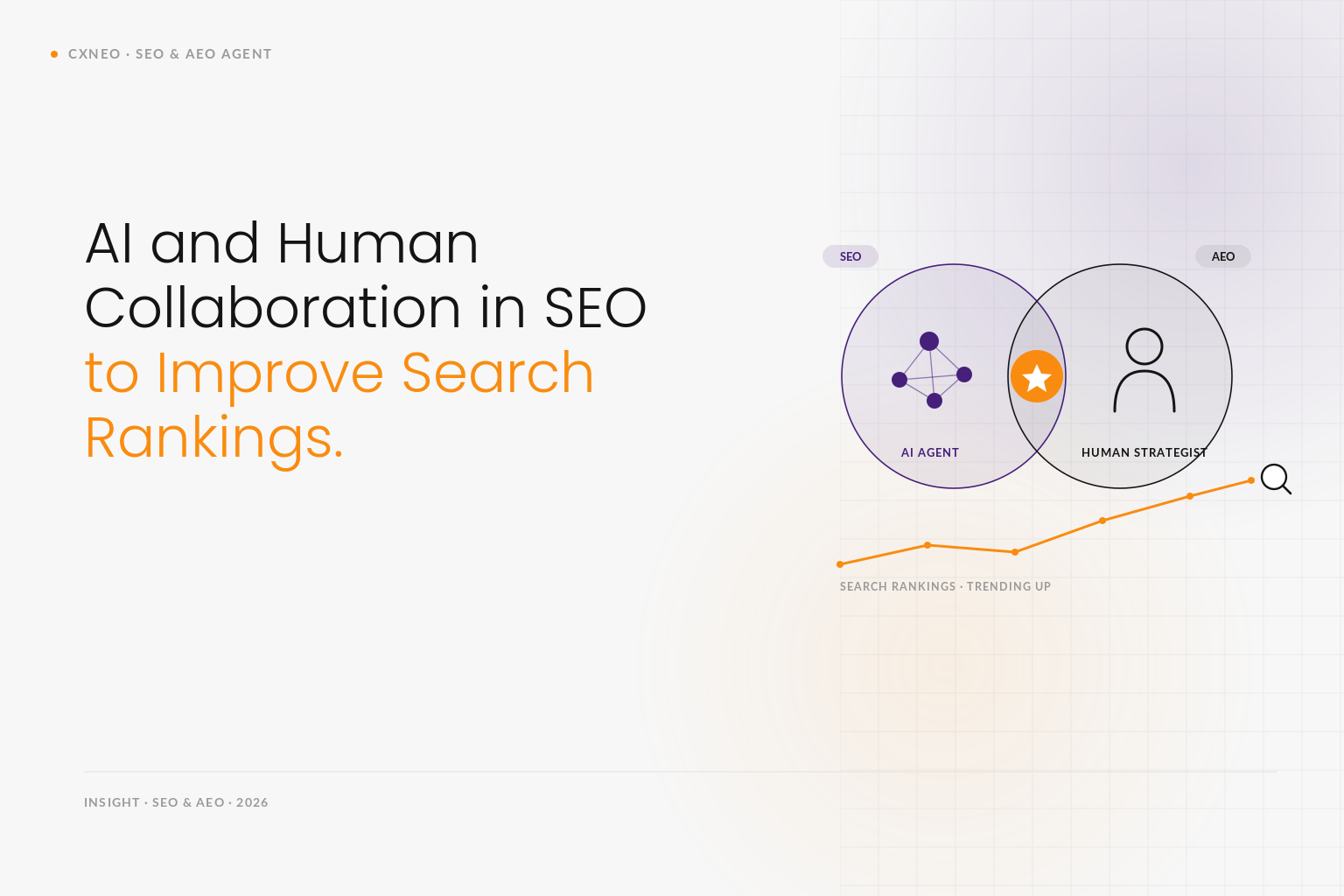 CXNEO · SEO & AEO AGENT

AI and Human Collaboration in SEO to Improve Search Rankings.

SEO

AEO

AI AGENT

HUMAN STRATEGIST

SEARCH RANKINGS · TRENDING UP

INSIGHT · SEO & AEO · 2026